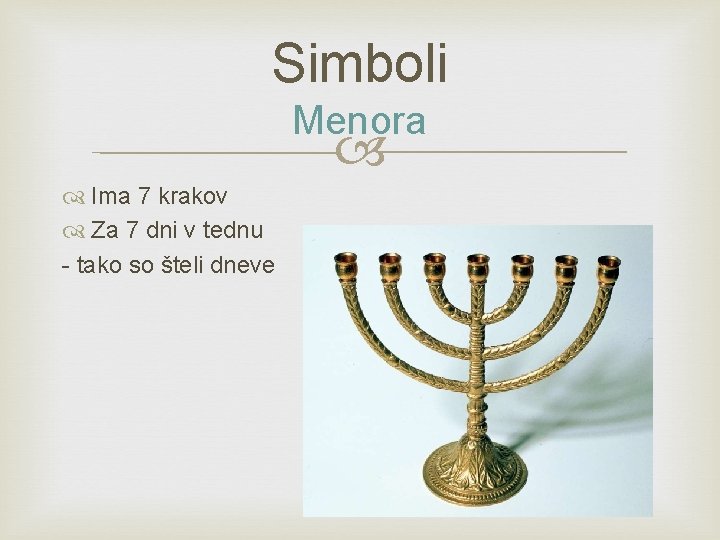 Simboli
Menora

Ima 7 krakov
Za 7 dni v tednu
- tako so šteli dneve